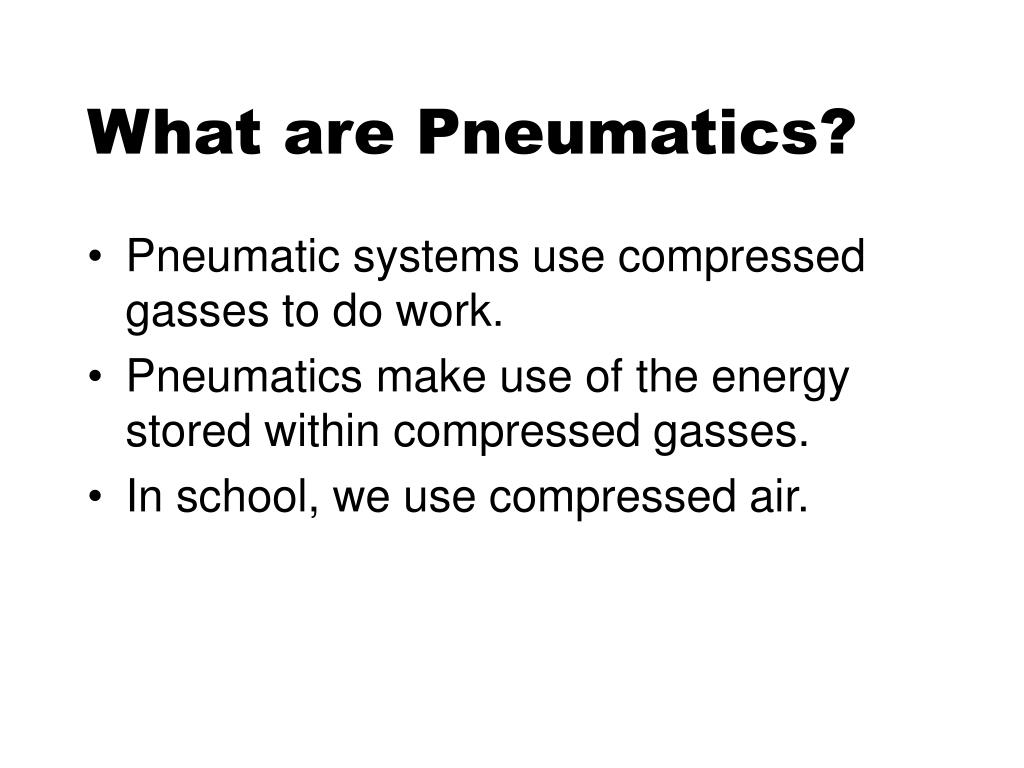 What are Pneumatics?

• Pneumatic systems use compressed gasses to do work.
• Pneumatics make use of the energy stored within compressed gasses.
• In school, we use compressed air.